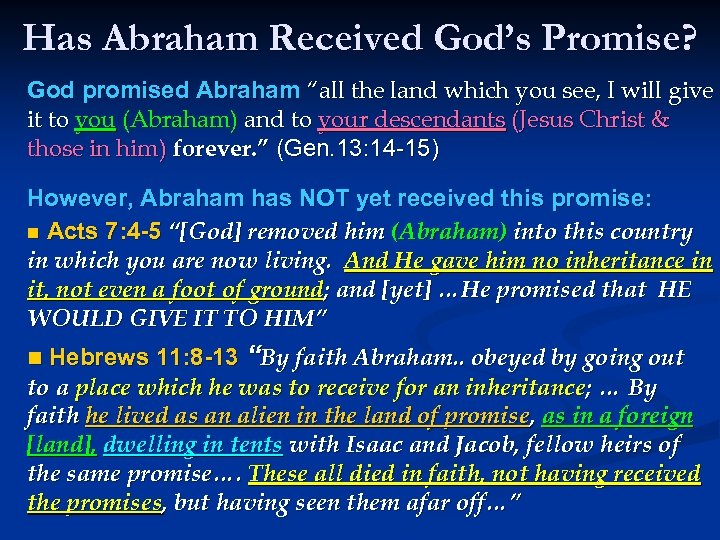 Has Abraham Received God's Promise?

God promised Abraham "all the land which you see, I will give it to you (Abraham) and to your descendants (Jesus Christ & those in him) forever." (Gen.13:14-15)

However, Abraham has NOT yet received this promise:

■ Acts 7:4-5 "[God] removed him (Abraham) into this country in which you are now living. And He gave him no inheritance in it, not even a foot of ground; and [yet] …He promised that HE WOULD GIVE IT TO HIM"

■ Hebrews 11:8-13 "By faith Abraham.. obeyed by going out to a place which he was to receive for an inheritance; … By faith he lived as an alien in the land of promise, as in a foreign [land], dwelling in tents with Isaac and Jacob, fellow heirs of the same promise…. These all died in faith, not having received the promises, but having seen them afar off…"